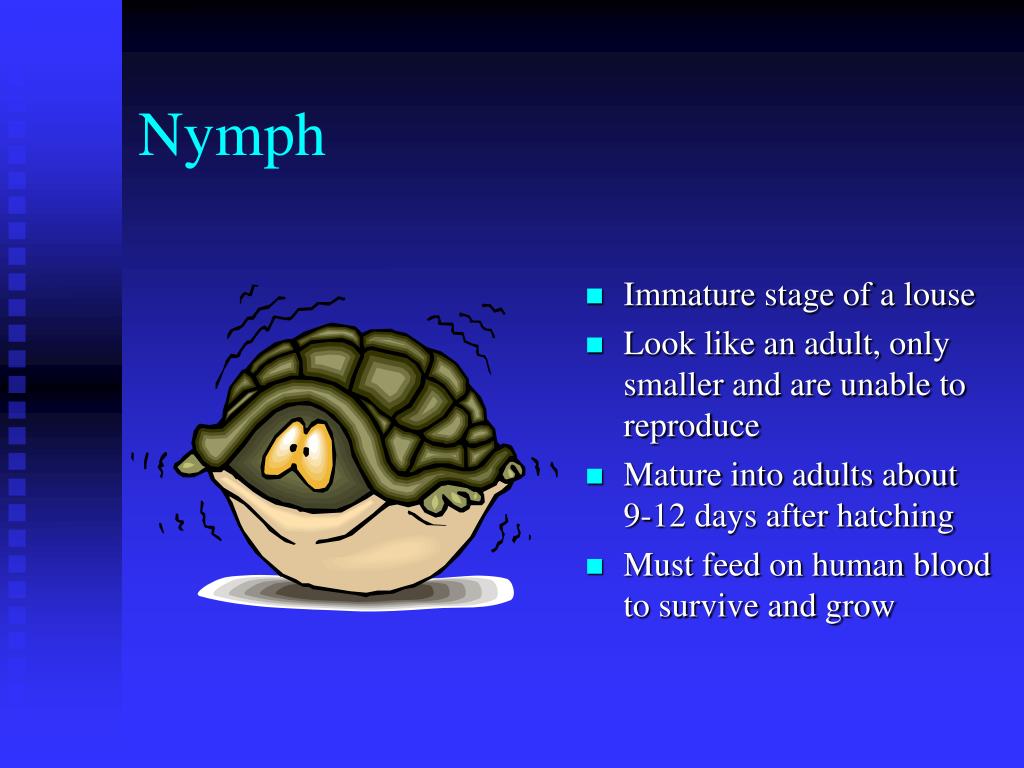 Nymph

- Immature stage of a louse
- Look like an adult, only smaller and are unable to reproduce
- Mature into adults about 9-12 days after hatching
- Must feed on human blood to survive and grow